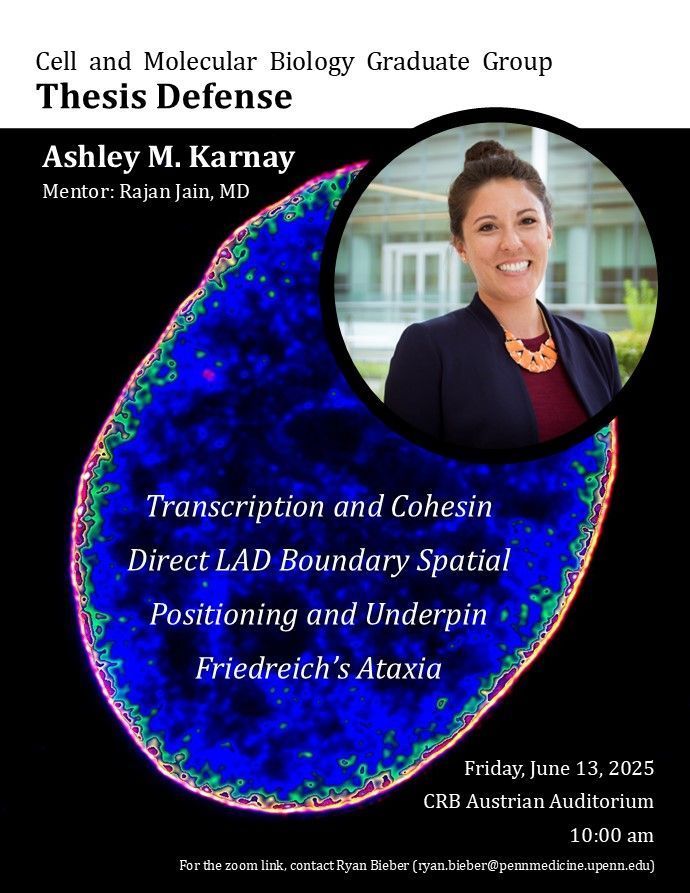 Cell and Molecular Biology Graduate Group
Thesis Defense

Ashley M. Karnay
Mentor: Rajan Jain, MD

Transcription and Cohesin Direct LAD Boundary Spatial Positioning and Underpin Friedreich's Ataxia

Friday, June 13, 2025
CRB Austrian Auditorium
10:00 am

For the zoom link, contact Ryan Bieber (ryan.bieber@pennmedicine.upenn.edu)